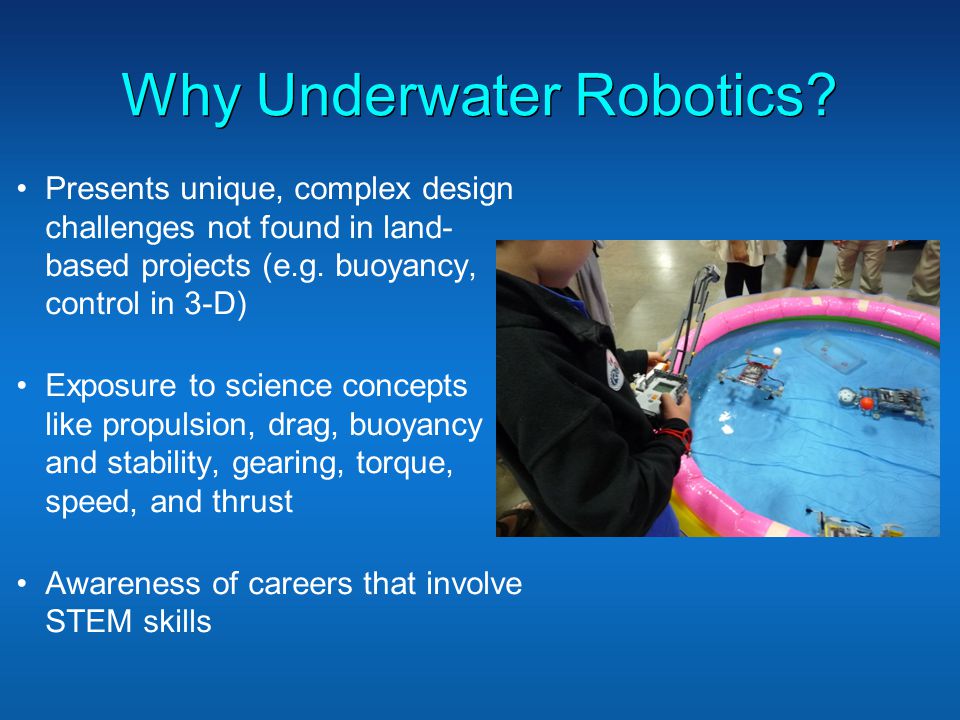 Why Underwater Robotics?

• Presents unique, complex design challenges not found in land-based projects (e.g. buoyancy, control in 3-D)

• Exposure to science concepts like propulsion, drag, buoyancy and stability, gearing, torque, speed, and thrust

• Awareness of careers that involve STEM skills